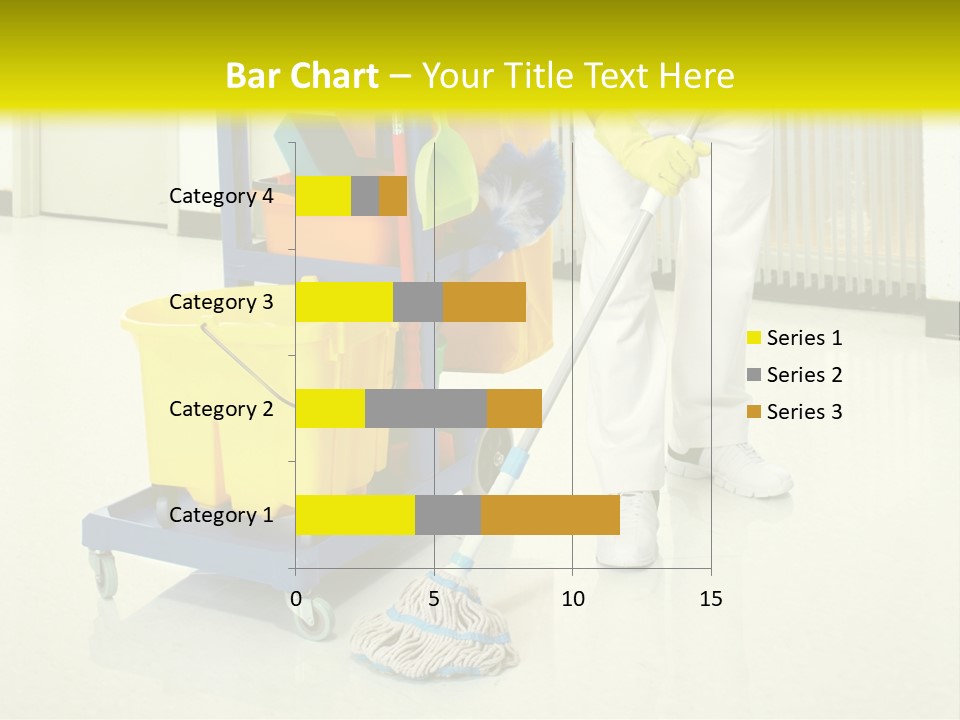 Bar Chart – Your Title Text Here

Category 4
Category 3
Category 2
Category 1

0
5
10
15

Series 1
Series 2
Series 3